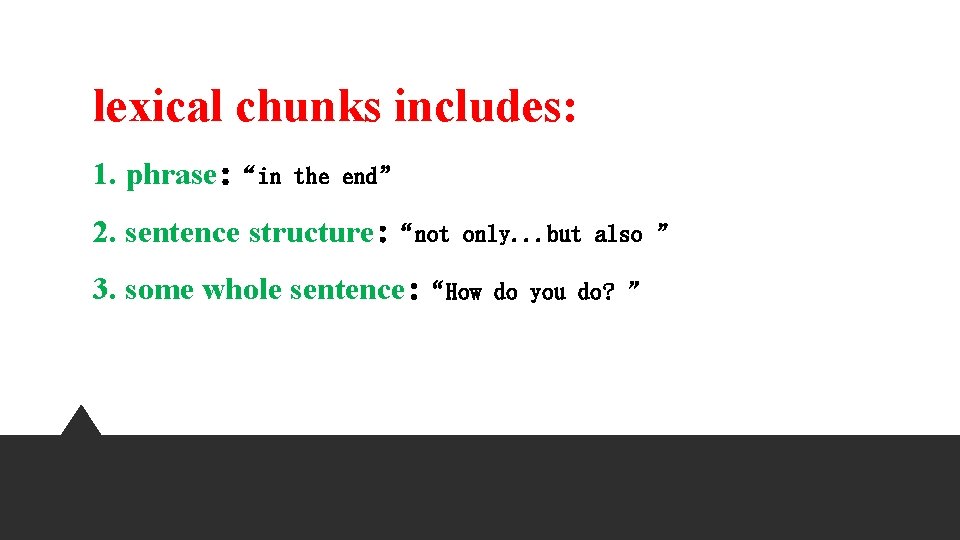 lexical chunks includes:

1. phrase: “in the end”

2. sentence structure: “not only...but also ”

3. some whole sentence: “How do you do? ”